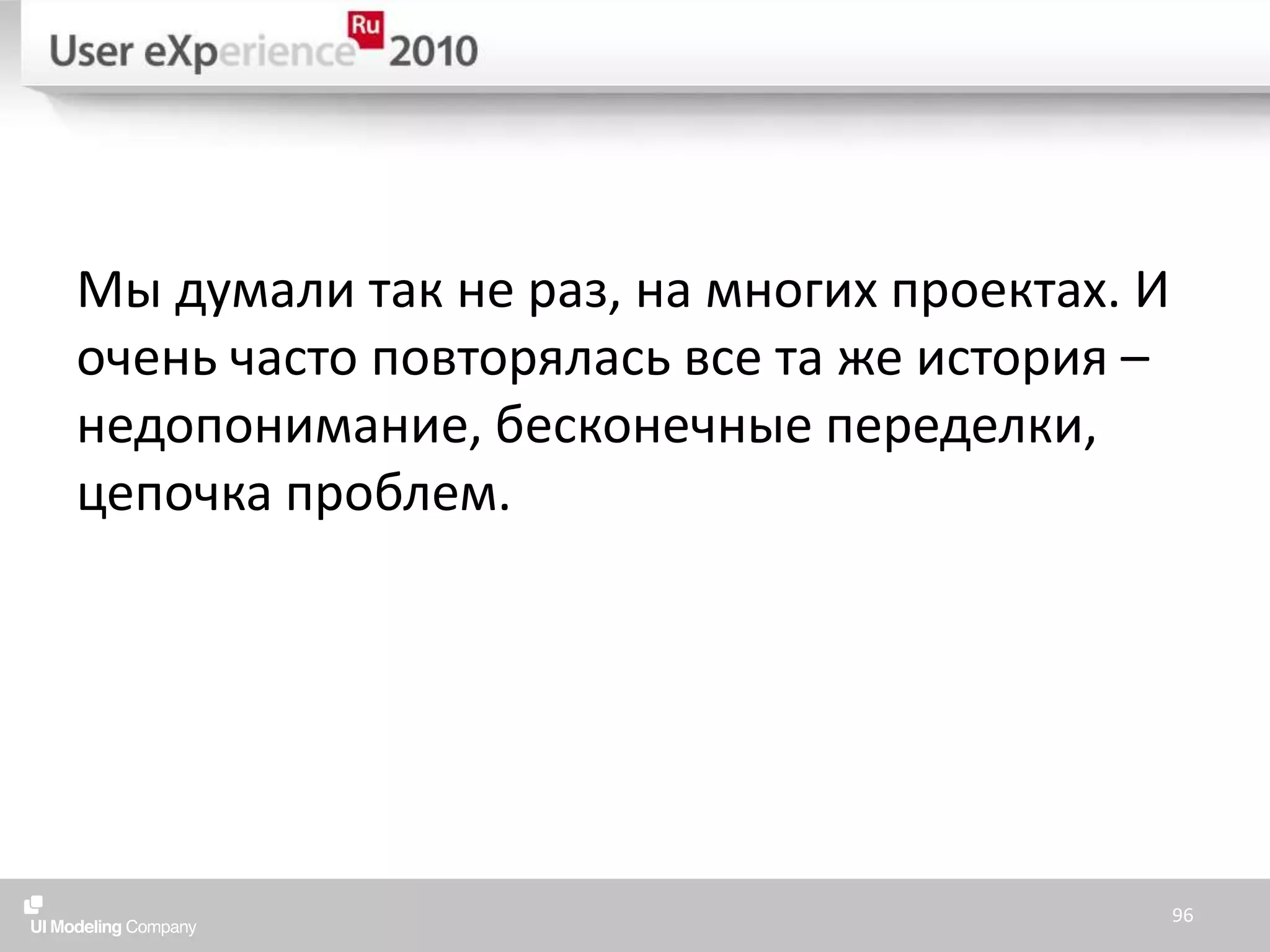 User eXperience Ru 2010

Мы думали так не раз, на многих проектах. И очень часто повторялась все та же история – недопонимание, бесконечные переделки, цепочка проблем.

UI Modeling Company

96